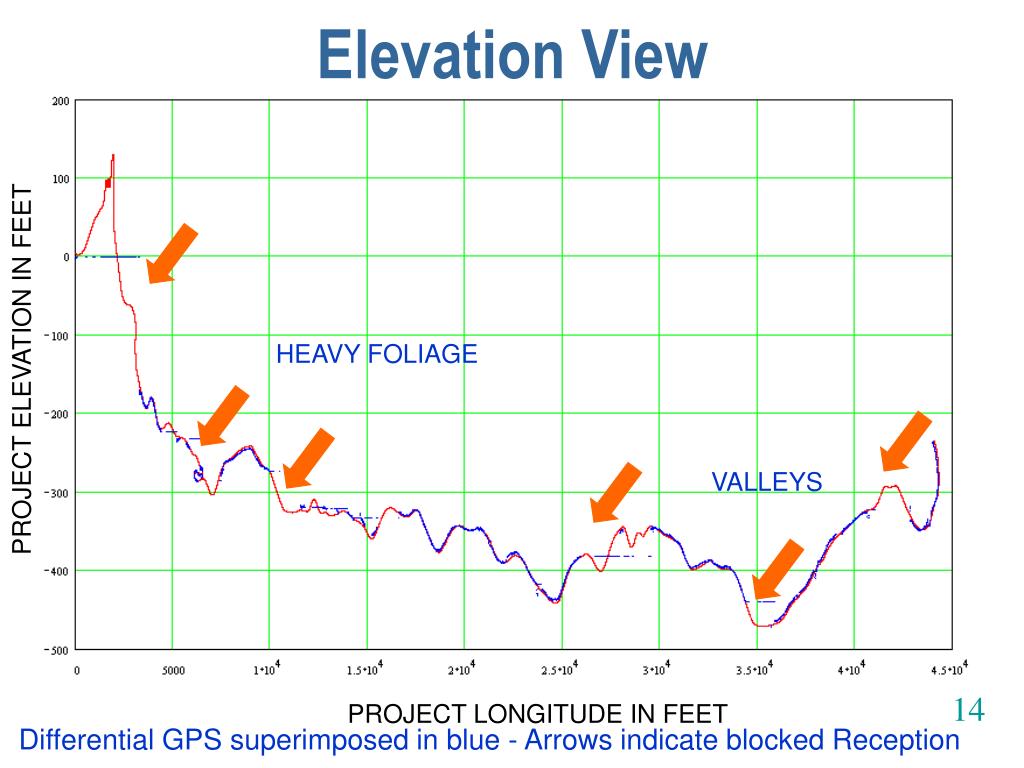 Elevation View

PROJECT ELEVATION IN FEET

200
100
0
−100
−200
−300
−400
−500

HEAVY FOLIAGE

VALLEYS

0
5000
$1 \cdot 10^4$
$1.5 \cdot 10^4$
$2 \cdot 10^4$
$2.5 \cdot 10^4$
$3 \cdot 10^4$
$3.5 \cdot 10^4$
$4 \cdot 10^4$
$4.5 \cdot 10^4$

PROJECT LONGITUDE IN FEET

14

Differential GPS superimposed in blue - Arrows indicate blocked Reception